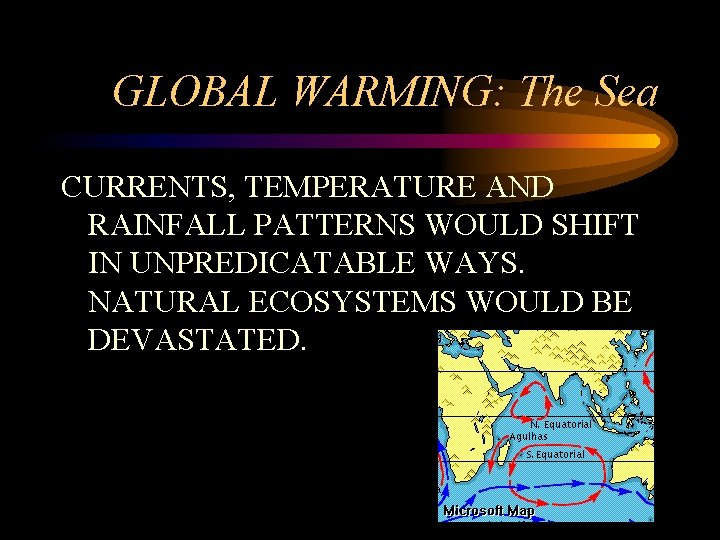 GLOBAL WARMING: The Sea

CURRENTS, TEMPERATURE AND RAINFALL PATTERNS WOULD SHIFT IN UNPREDICATABLE WAYS. NATURAL ECOSYSTEMS WOULD BE DEVASTATED.

N. Equatorial
Agulhas
S. Equatorial
Microsoft Map